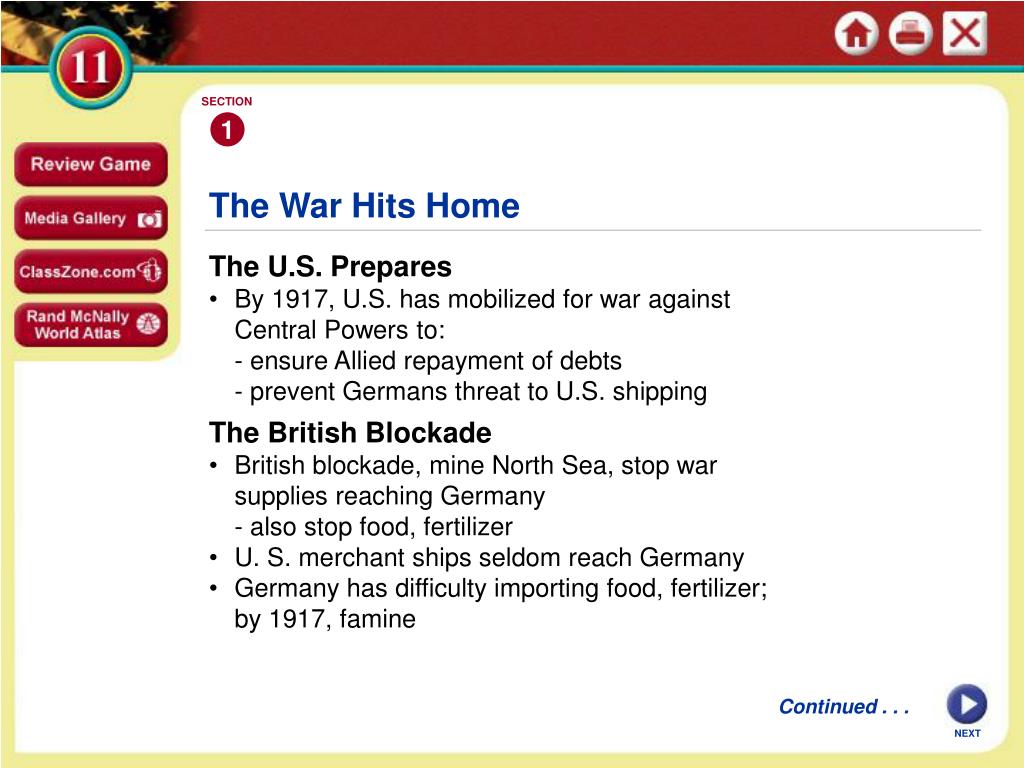 11

Review Game

Media Gallery

ClassZone.com

Rand McNally World Atlas

SECTION
1

The War Hits Home

The U.S. Prepares
• By 1917, U.S. has mobilized for war against Central Powers to:
- ensure Allied repayment of debts
- prevent Germans threat to U.S. shipping

The British Blockade
• British blockade, mine North Sea, stop war supplies reaching Germany
- also stop food, fertilizer
• U. S. merchant ships seldom reach Germany
• Germany has difficulty importing food, fertilizer; by 1917, famine

Continued . . .

NEXT